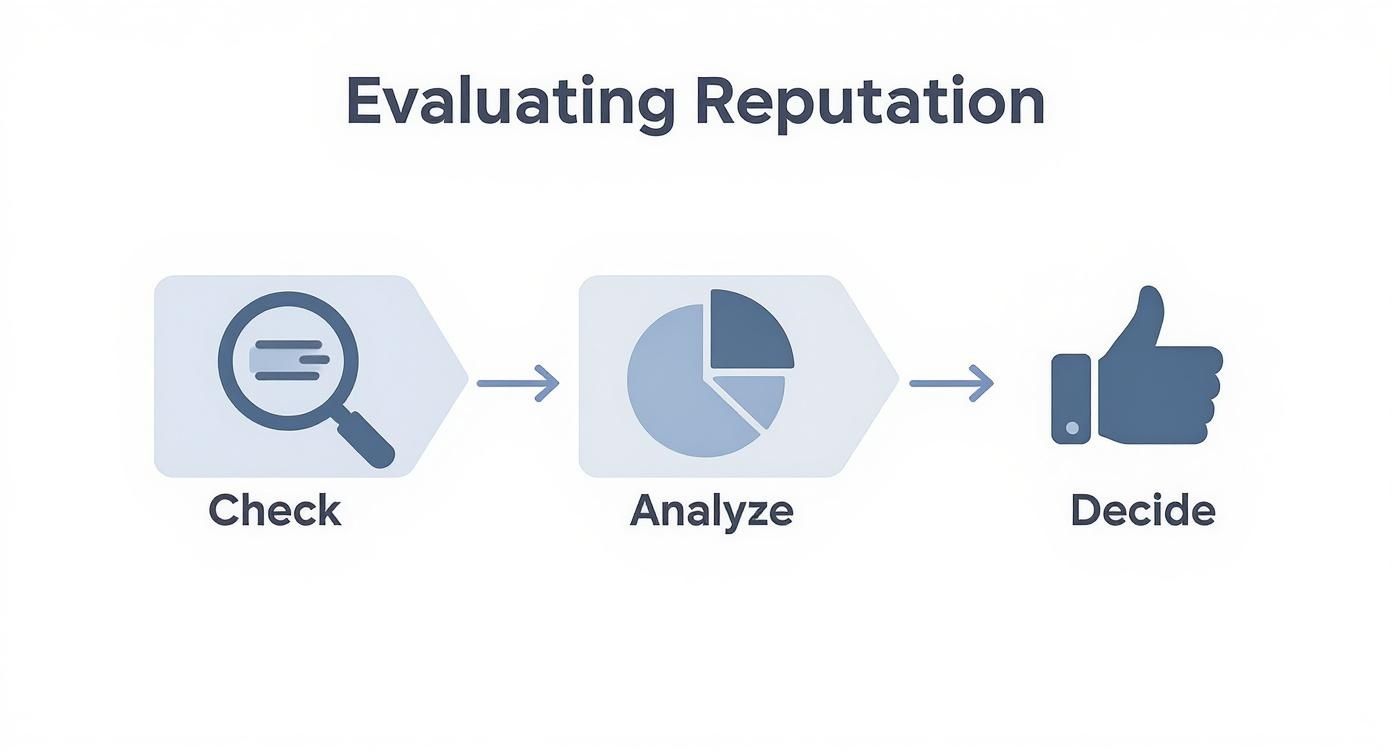 Evaluating Reputation

Check

Analyze

Decide